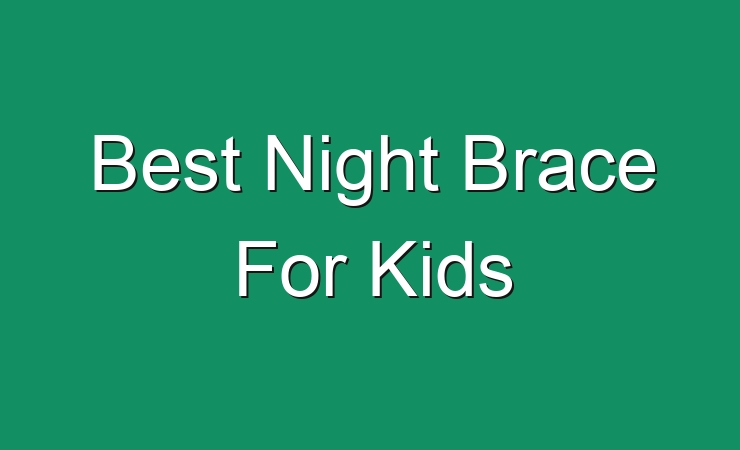 Best Night Brace For Kids